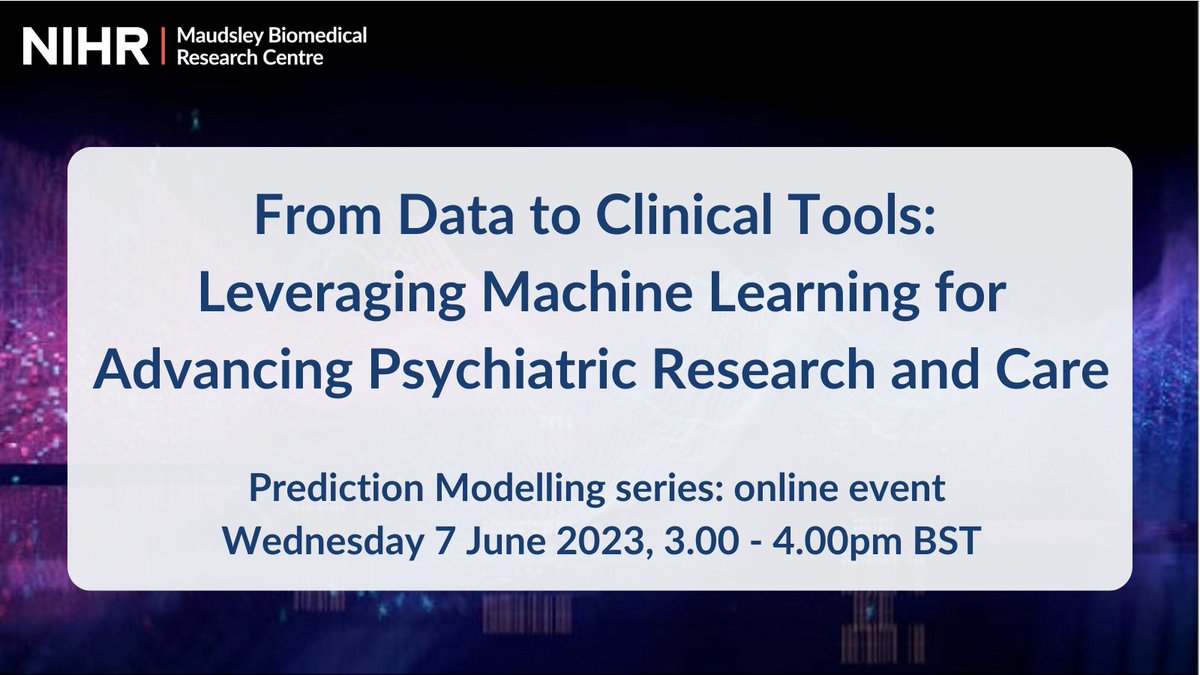 NIHR | Maudsley Biomedical Research Centre

From Data to Clinical Tools: Leveraging Machine Learning for Advancing Psychiatric Research and Care

Prediction Modelling series: online event
Wednesday 7 June 2023, 3.00 - 4.00pm BST